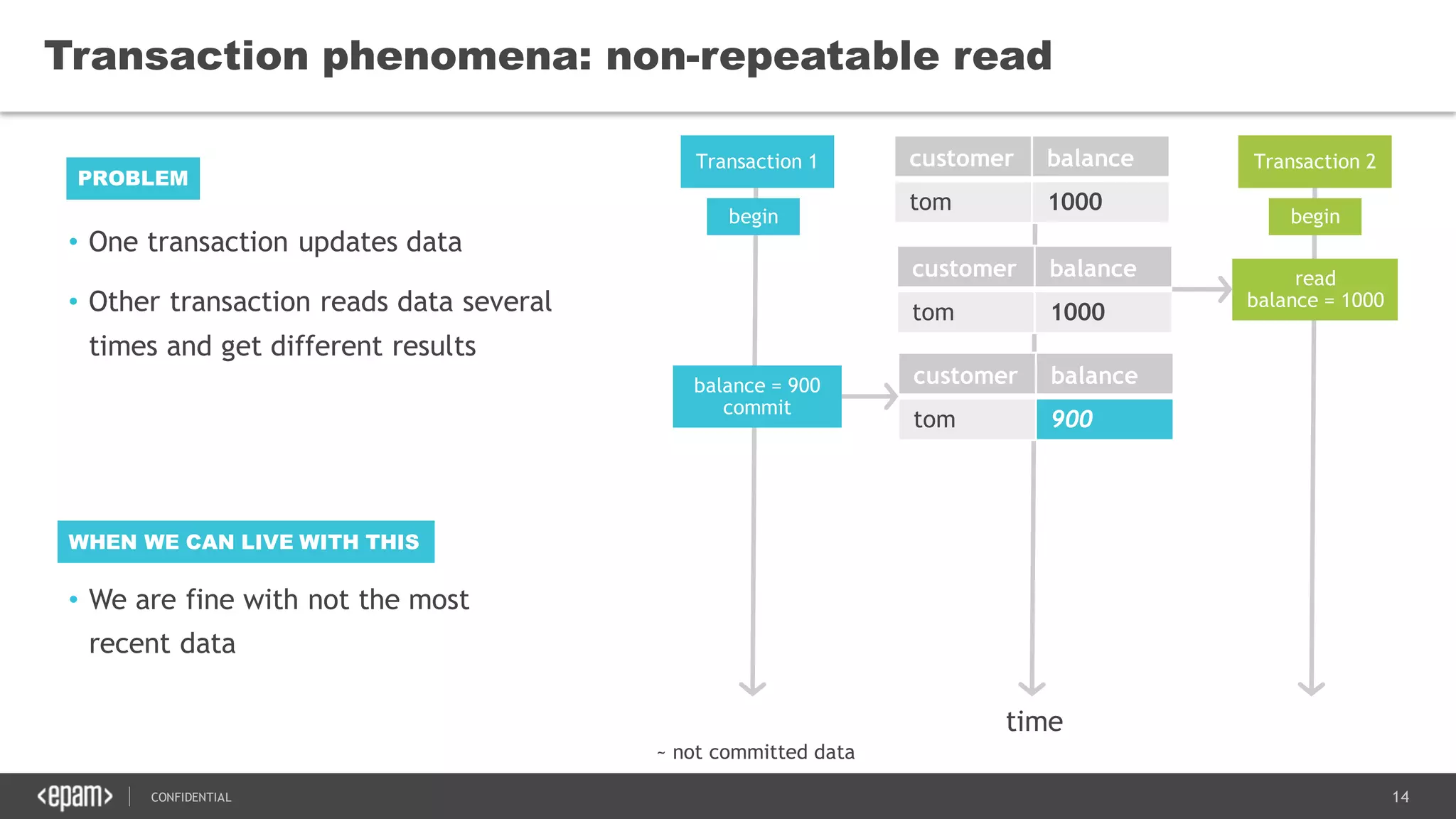 Transaction phenomena: non-repeatable read

PROBLEM

• One transaction updates data

• Other transaction reads data several times and get different results

WHEN WE CAN LIVE WITH THIS

• We are fine with not the most recent data

Transaction 1

begin

balance = 900
commit

| customer | balance |
|---|---|
| tom | 1000 |

| customer | balance |
|---|---|
| tom | 1000 |

| customer | balance |
|---|---|
| tom | 900 |

Transaction 2

begin

read
balance = 1000

time

~ not committed data

<epam> | CONFIDENTIAL

14